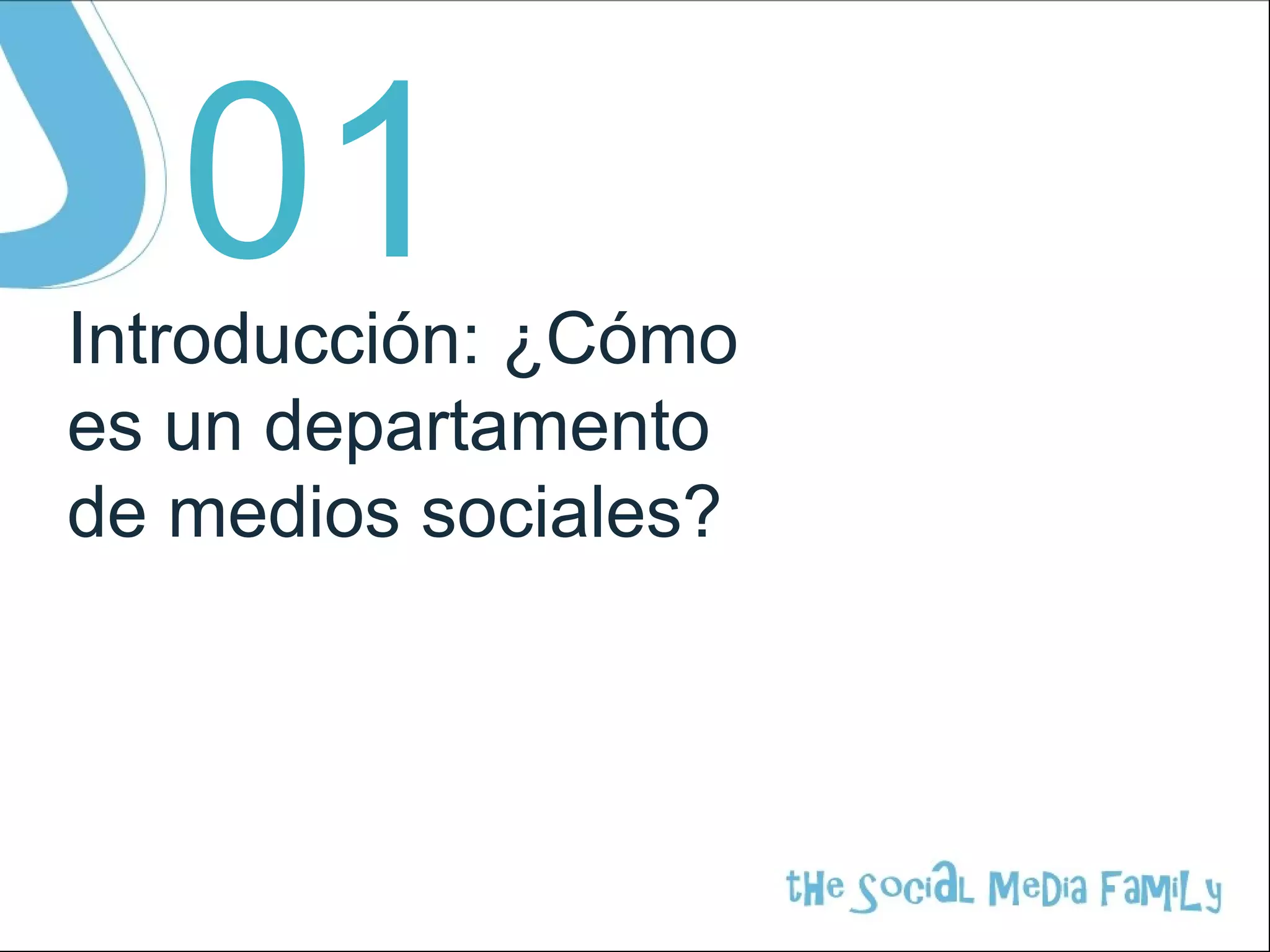 01

Introducción: ¿Cómo es un departamento de medios sociales?

tHe SociaL MeDia FaMiLy